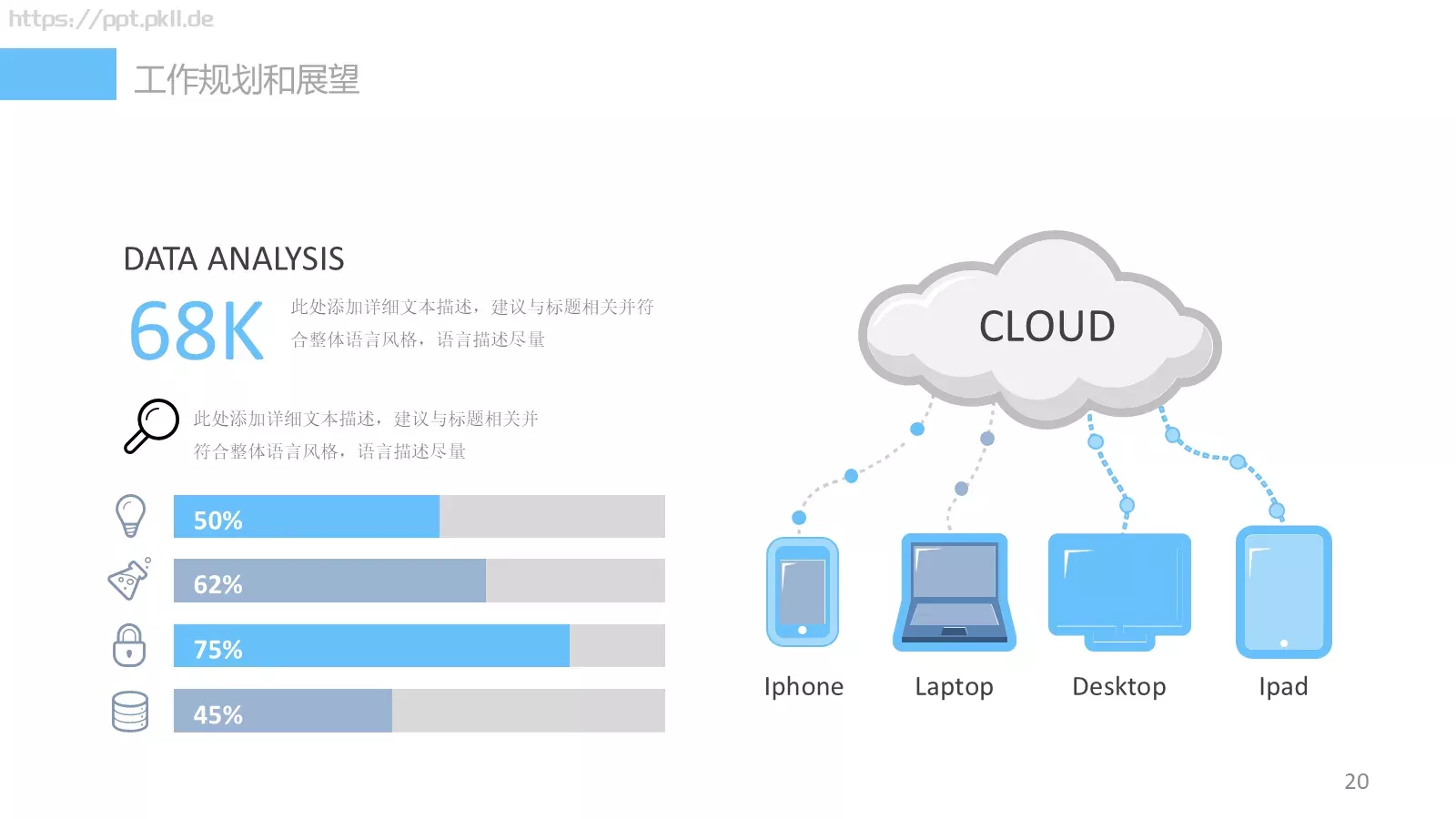 https://ppt.pkll.de

工作规划和展望

DATA ANALYSIS

68K

此处添加详细文本描述，建议与标题相关并符合整体语言风格，语言描述尽量

此处添加详细文本描述，建议与标题相关并符合整体语言风格，语言描述尽量

50%

62%

75%

45%

CLOUD

Iphone

Laptop

Desktop

Ipad

20